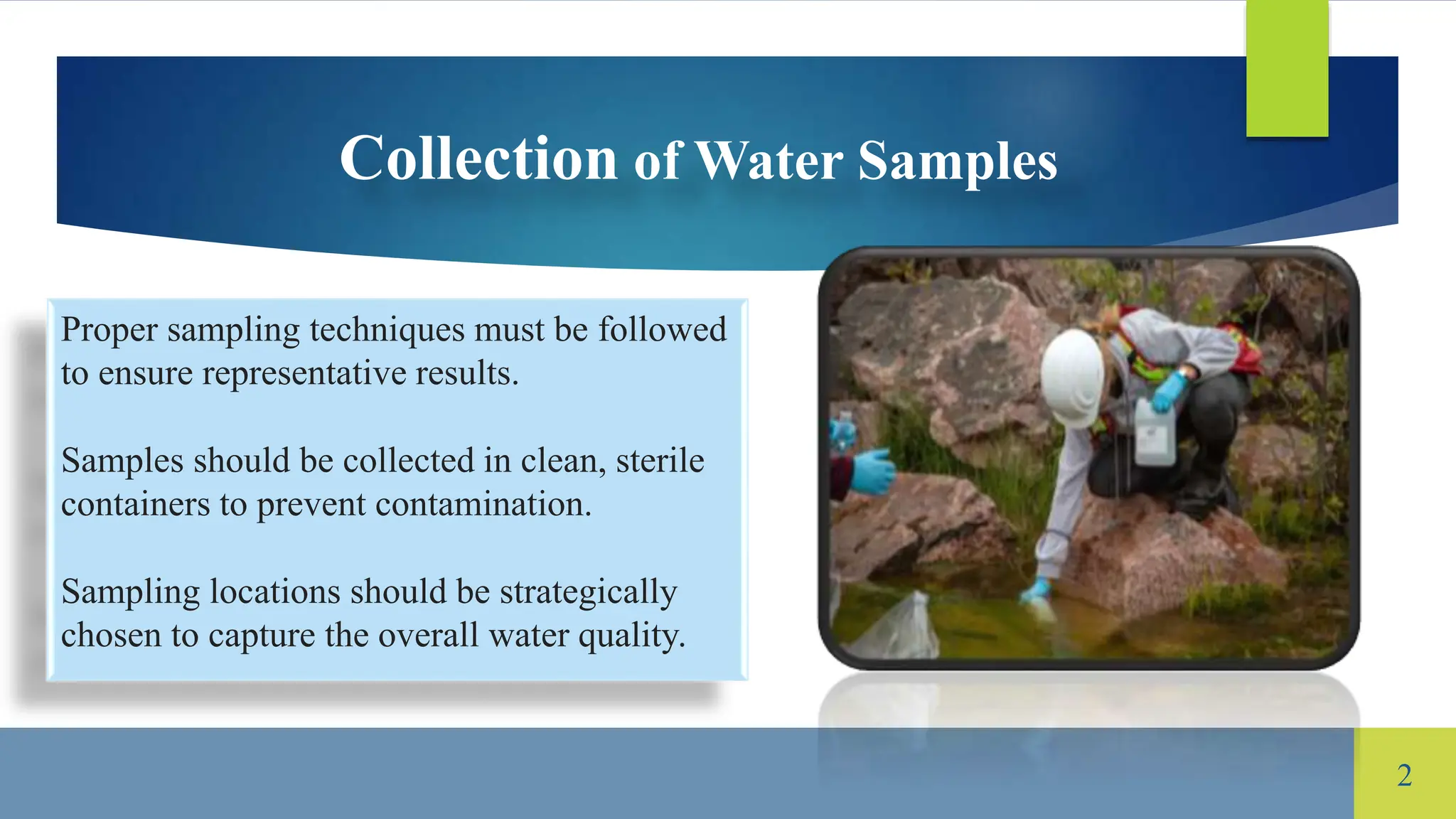 Collection of Water Samples

Proper sampling techniques must be followed to ensure representative results.

Samples should be collected in clean, sterile containers to prevent contamination.

Sampling locations should be strategically chosen to capture the overall water quality.

2